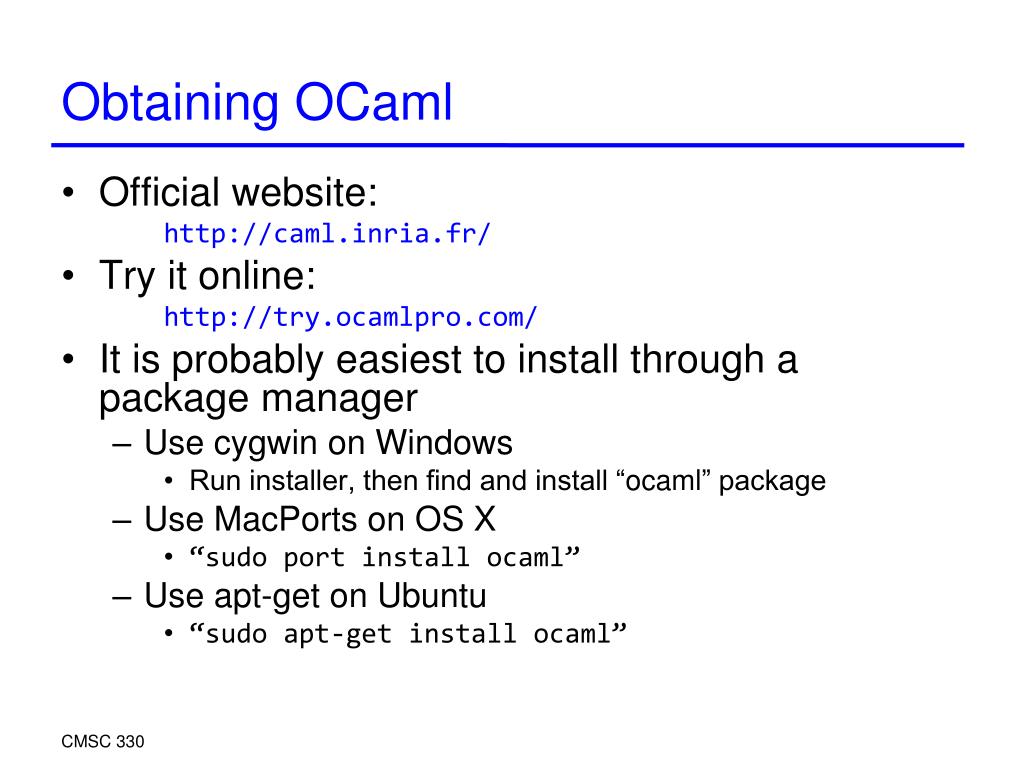 Obtaining OCaml

• Official website:
http://caml.inria.fr/
• Try it online:
http://try.ocamlpro.com/
• It is probably easiest to install through a package manager
– Use cygwin on Windows
• Run installer, then find and install “ocaml” package
– Use MacPorts on OS X
• “sudo port install ocaml”
– Use apt-get on Ubuntu
• “sudo apt-get install ocaml”

CMSC 330